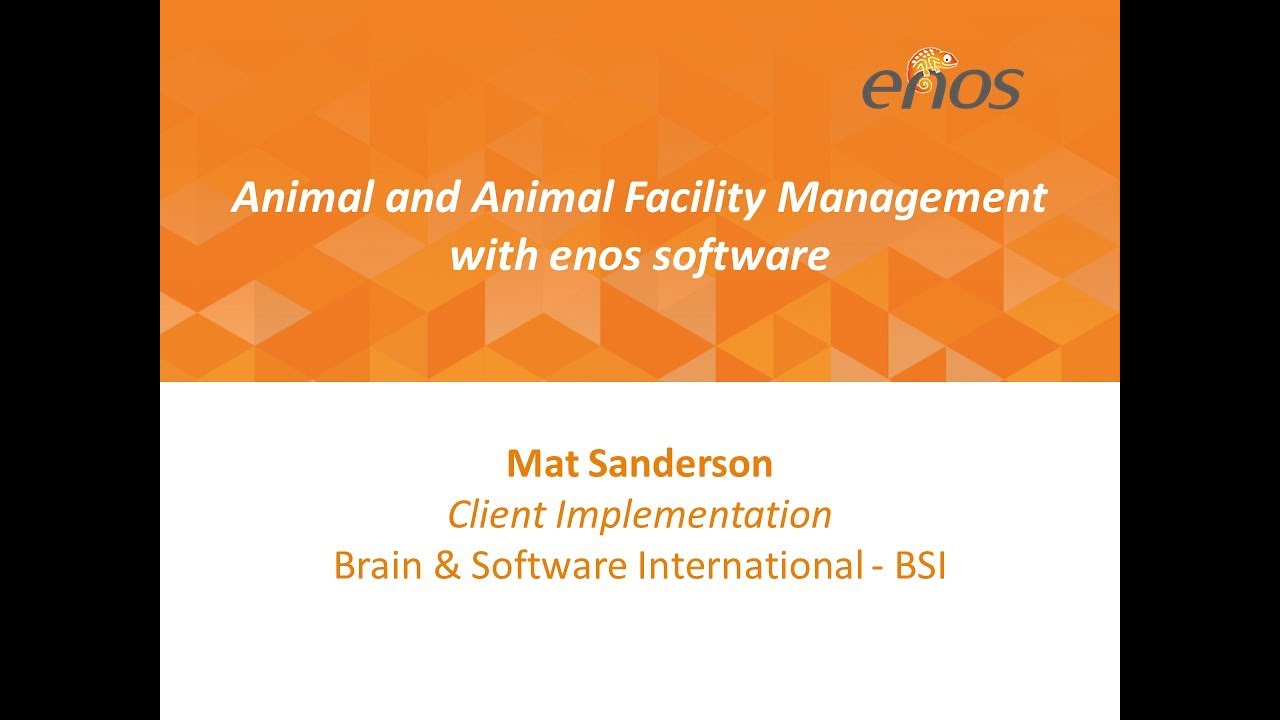 enos

Animal and Animal Facility Management with enos software

Mat Sanderson
Client Implementation
Brain & Software International - BSI